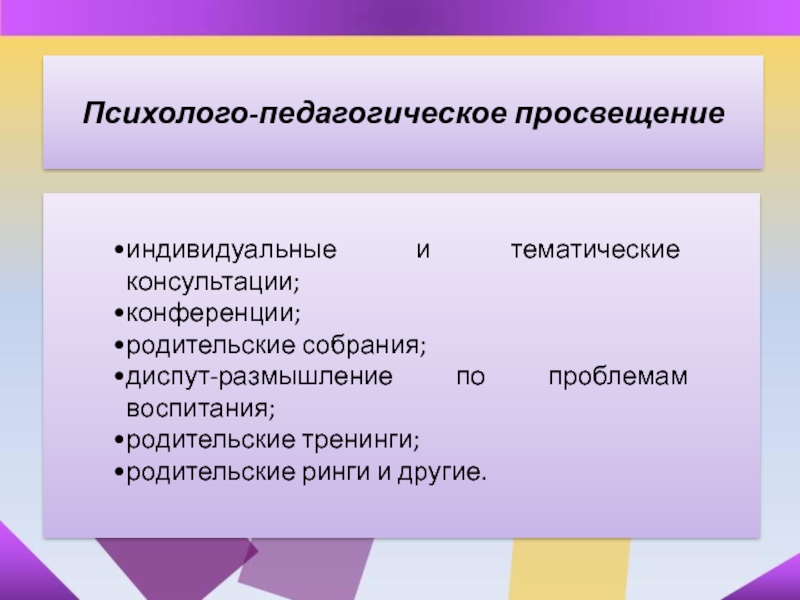 Психолого-педагогическое просвещение

•индивидуальные и тематические консультации;
•конференции;
•родительские собрания;
•диспут-размышление по проблемам воспитания;
•родительские тренинги;
•родительские ринги и другие.